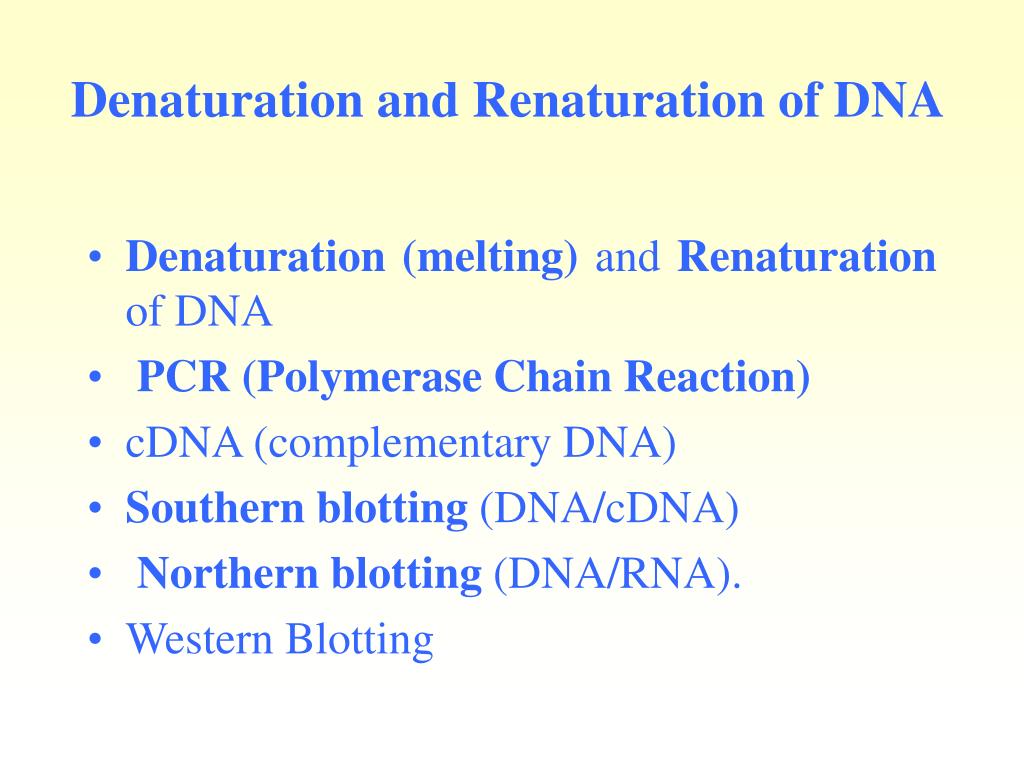 Denaturation and Renaturation of DNA

• Denaturation (melting) and Renaturation of DNA
• PCR (Polymerase Chain Reaction)
• cDNA (complementary DNA)
• Southern blotting (DNA/cDNA)
• Northern blotting (DNA/RNA).
• Western Blotting